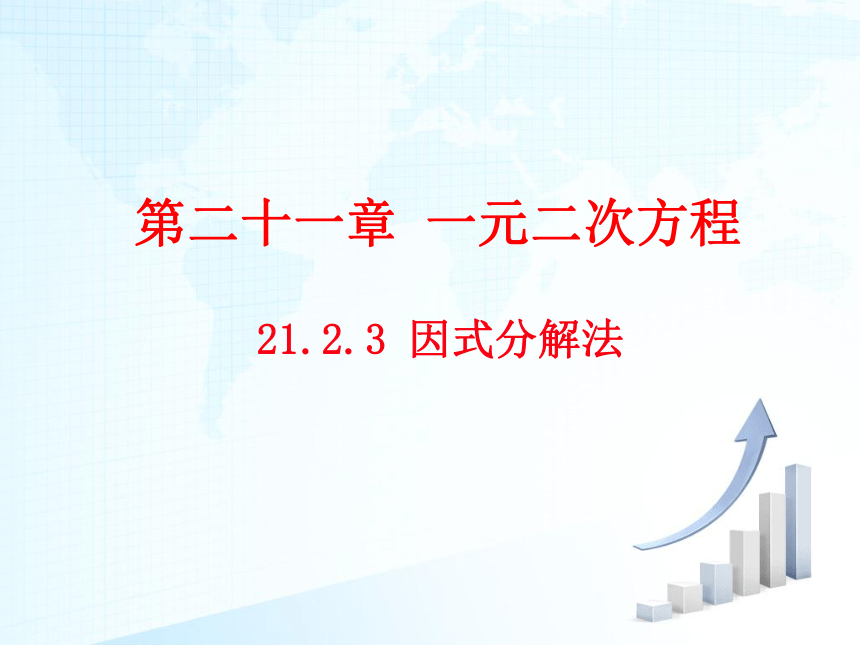 第二十一章 一元二次方程

21.2.3 因式分解法